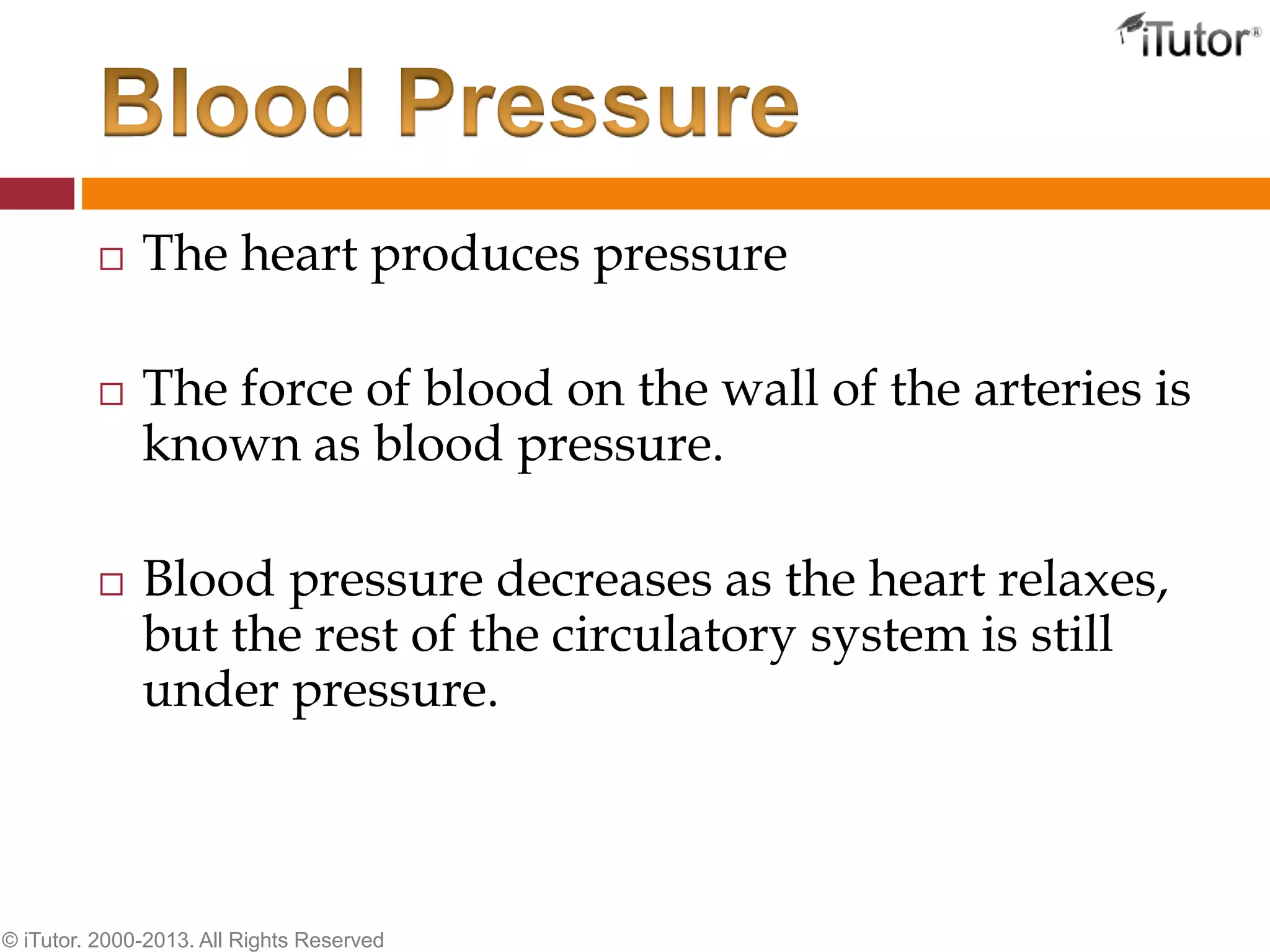 iTutor®

Blood Pressure

□ The heart produces pressure

□ The force of blood on the wall of the arteries is known as blood pressure.

□ Blood pressure decreases as the heart relaxes, but the rest of the circulatory system is still under pressure.

© iTutor. 2000-2013. All Rights Reserved